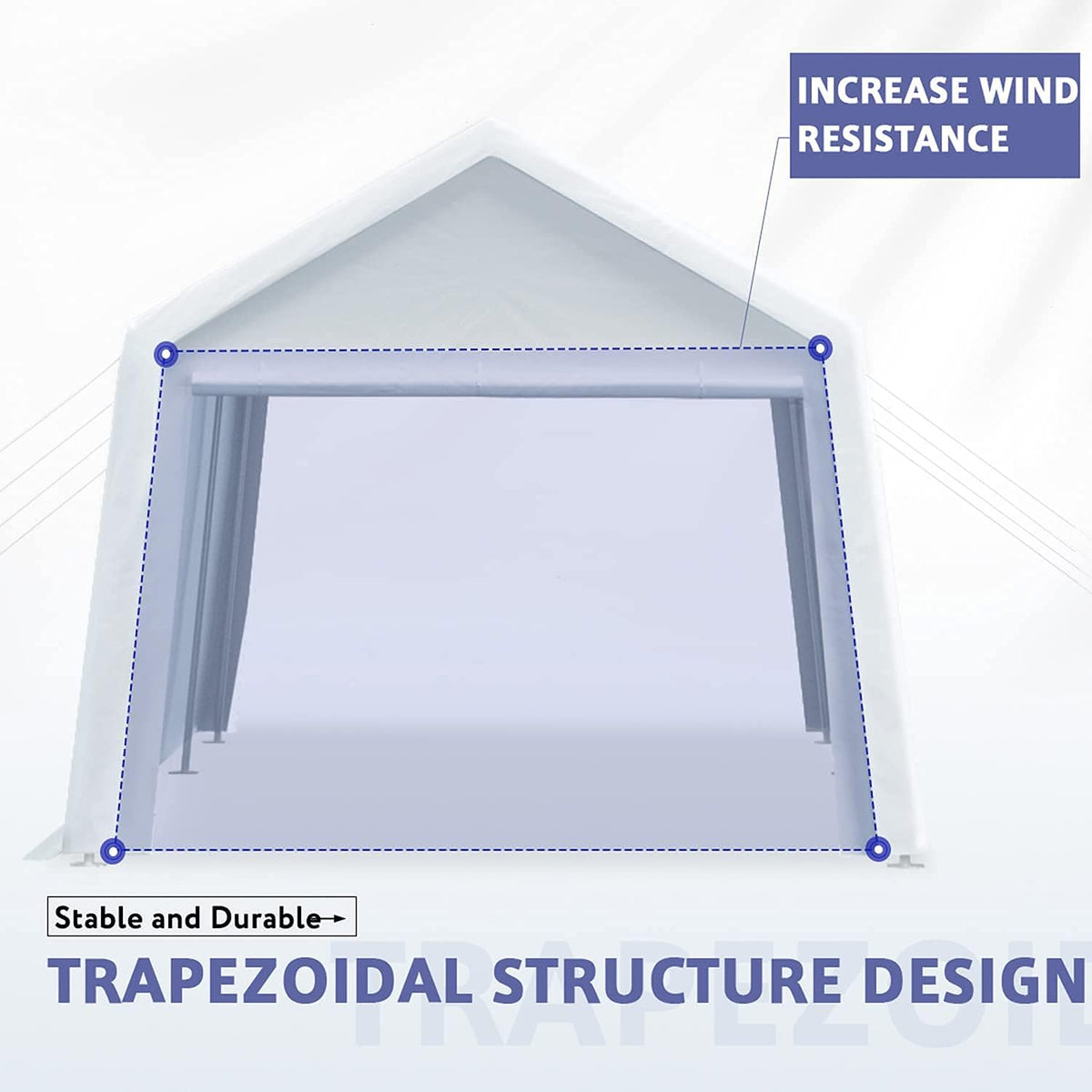 INCREASE WIND RESISTANCE

Stable and Durable

TRAPEZOIDAL STRUCTURE DESIGN

TRAPEZOI